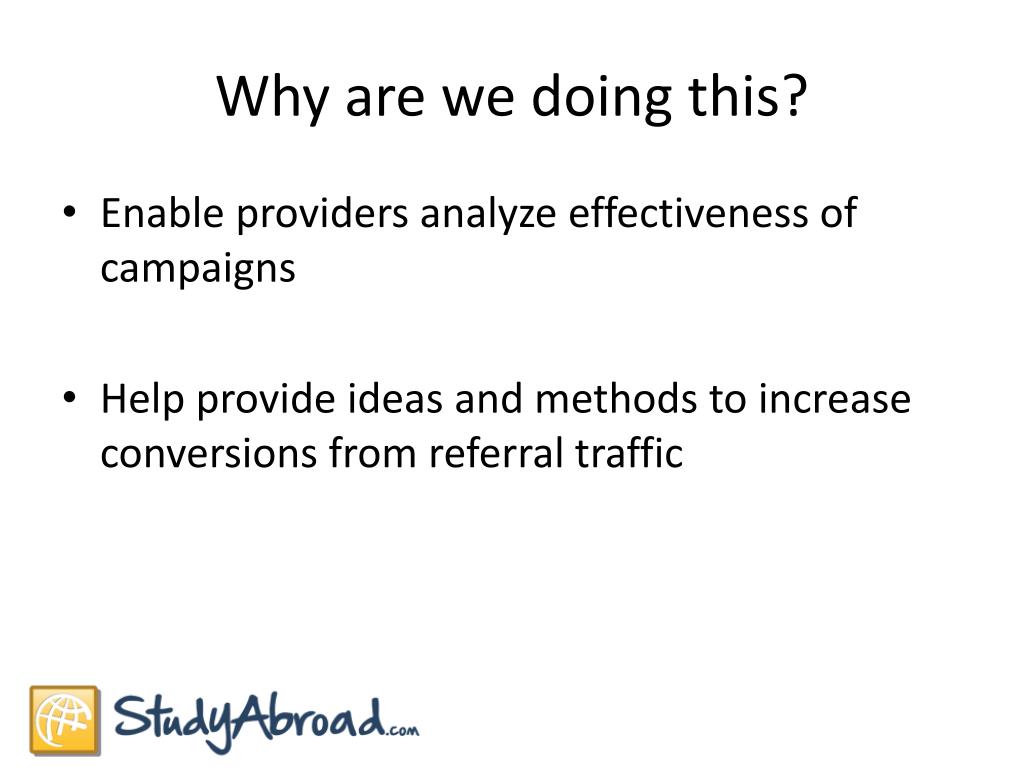 Why are we doing this?

• Enable providers analyze effectiveness of campaigns

• Help provide ideas and methods to increase conversions from referral traffic

StudyAbroad.com